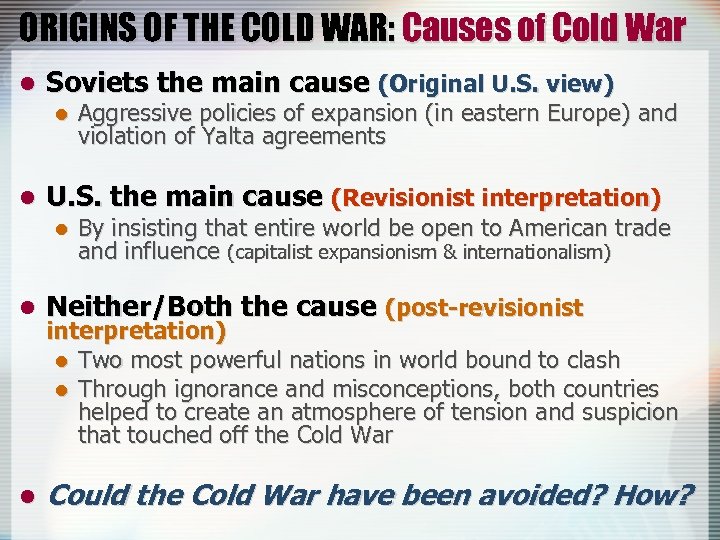 ORIGINS OF THE COLD WAR: Causes of Cold War

- Soviets the main cause (Original U.S. view)
  - Aggressive policies of expansion (in eastern Europe) and violation of Yalta agreements

- U.S. the main cause (Revisionist interpretation)
  - By insisting that entire world be open to American trade and influence (capitalist expansionism & internationalism)

- Neither/Both the cause (post-revisionist interpretation)
  - Two most powerful nations in world bound to clash
  - Through ignorance and misconceptions, both countries helped to create an atmosphere of tension and suspicion that touched off the Cold War

- Could the Cold War have been avoided? How?